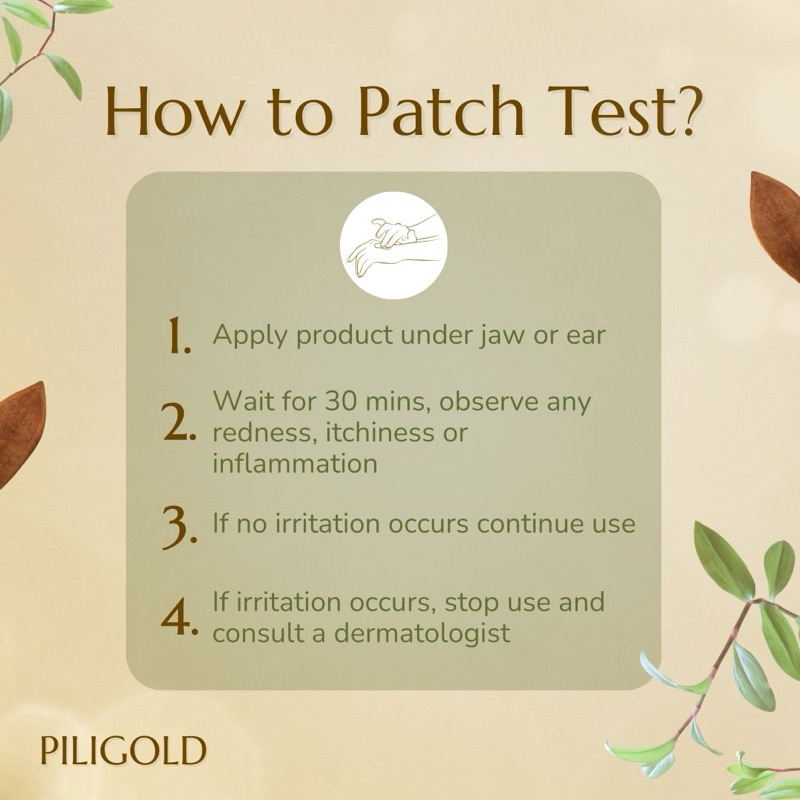 How to Patch Test?

1. Apply product under jaw or ear

2. Wait for 30 mins, observe any redness, itchiness or inflammation

3. If no irritation occurs continue use

4. If irritation occurs, stop use and consult a dermatologist

PILIGOLD